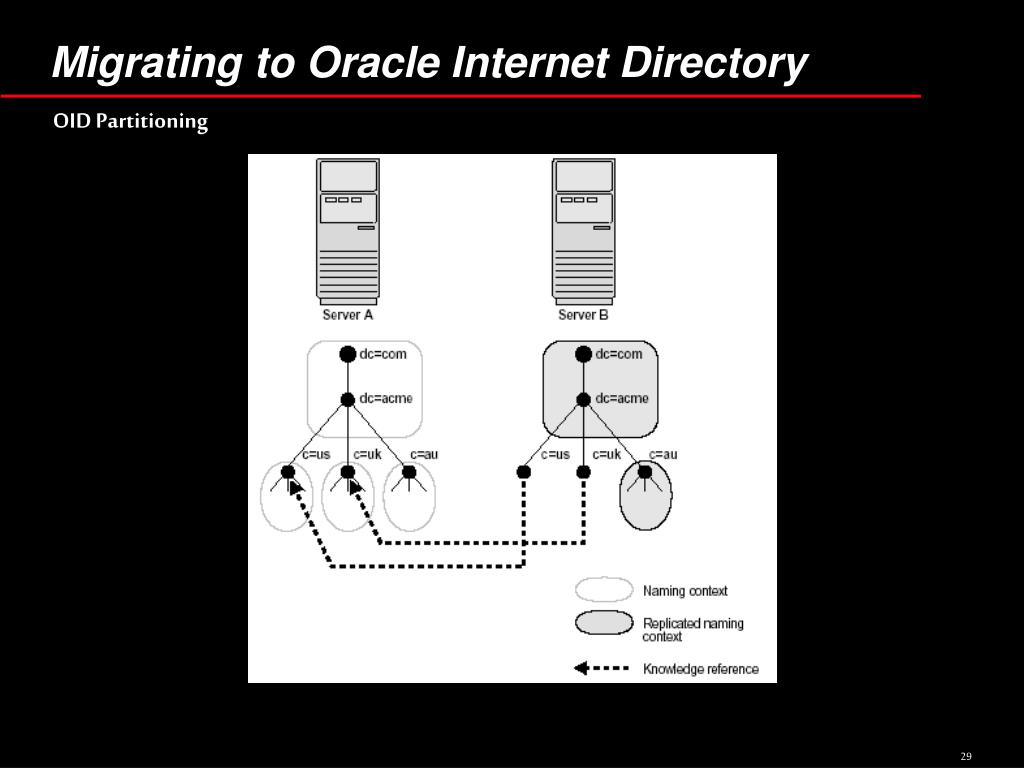 Migrating to Oracle Internet Directory

OID Partitioning

Server A

Server B

dc=com

dc=acme

c=us

c=uk

c=au

dc=com

dc=acme

c=us

c=uk

c=au

Naming context

Replicated naming context

Knowledge reference

29